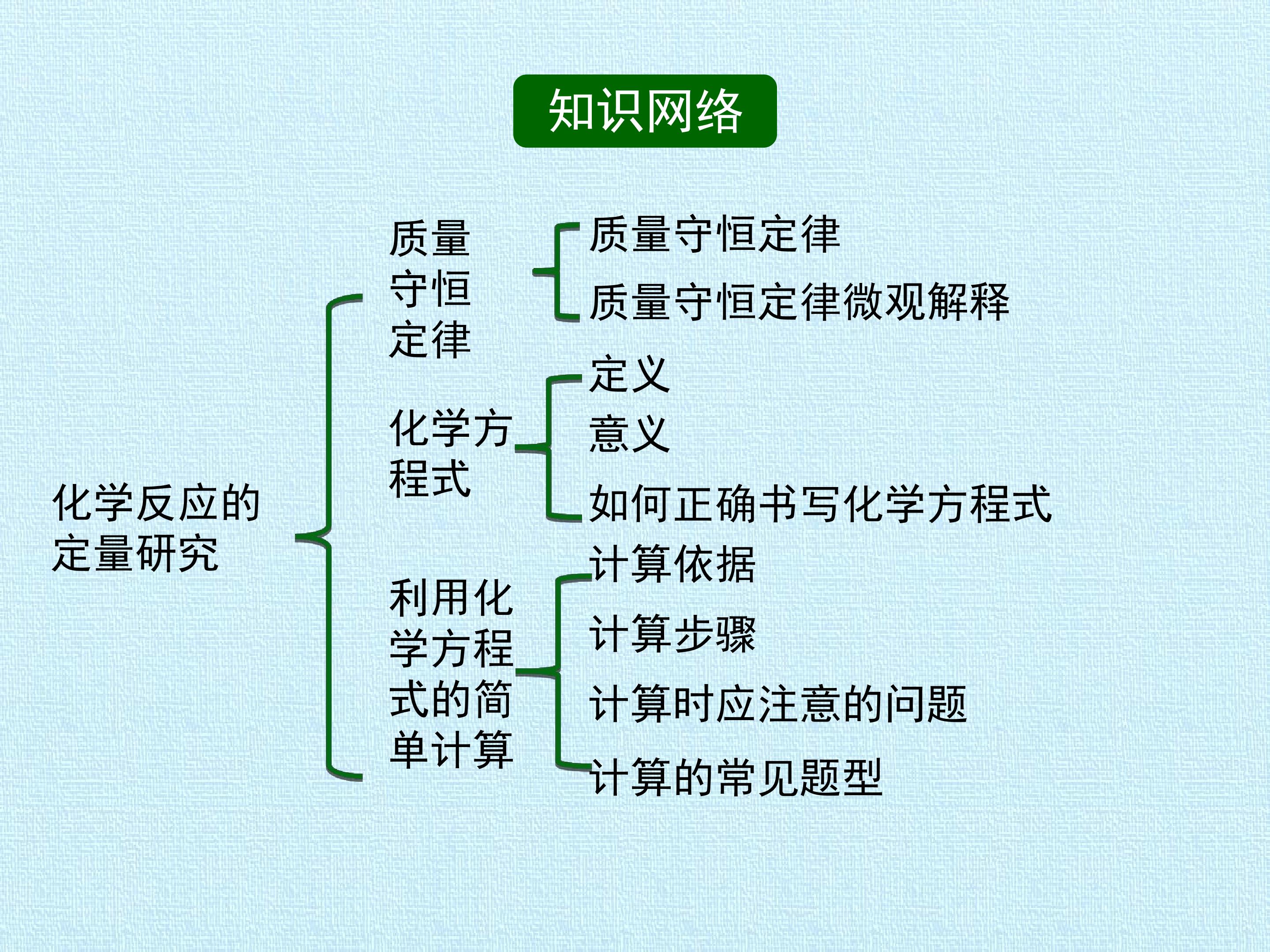 知识网络

化学反应的定量研究

质量守恒定律

质量守恒定律

质量守恒定律微观解释

化学方程式

定义

意义

如何正确书写化学方程式

利用化学方程式的简单计算

计算依据

计算步骤

计算时应注意的问题

计算的常见题型